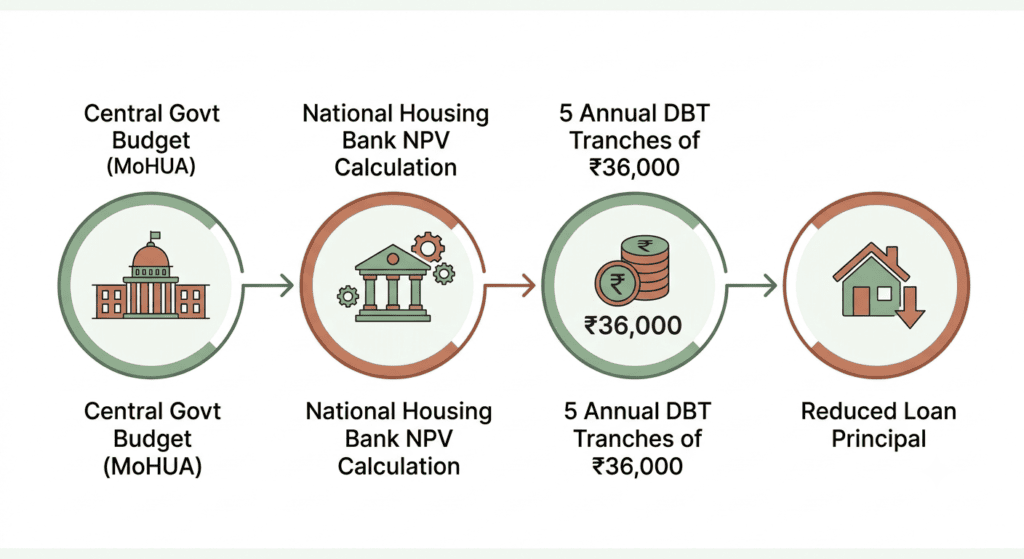 Central Govt Budget (MoHUA)

National Housing Bank NPV Calculation

5 Annual DBT Tranches of ₹36,000

₹

₹

₹36,000

Central Govt Budget (MoHUA)

National Housing Bank NPV Calculation

5 Annual DBT Tranches of ₹36,000

Reduced Loan Principal